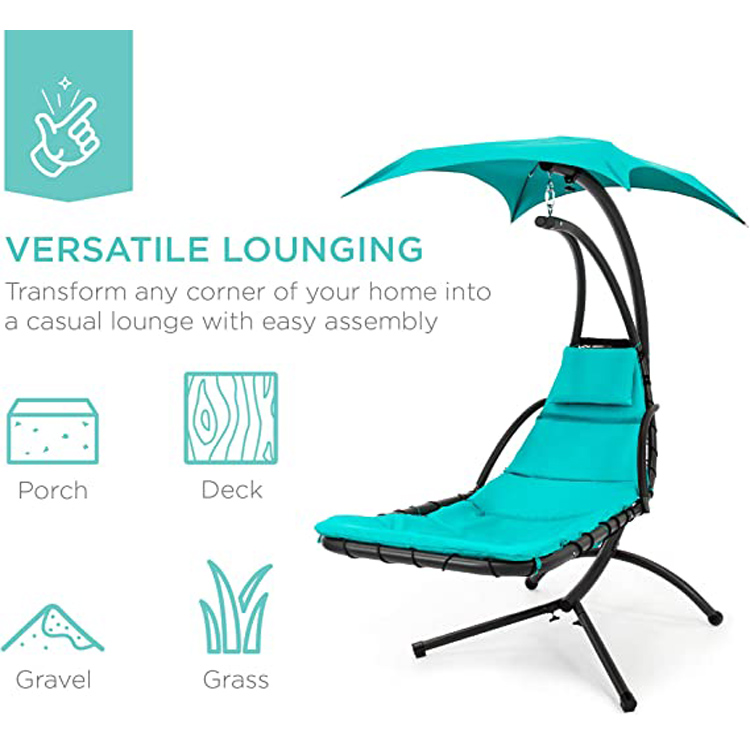 VERSATILE LOUNGING

Transform any corner of your home into a casual lounge with easy assembly

Porch

Deck

Gravel

Grass